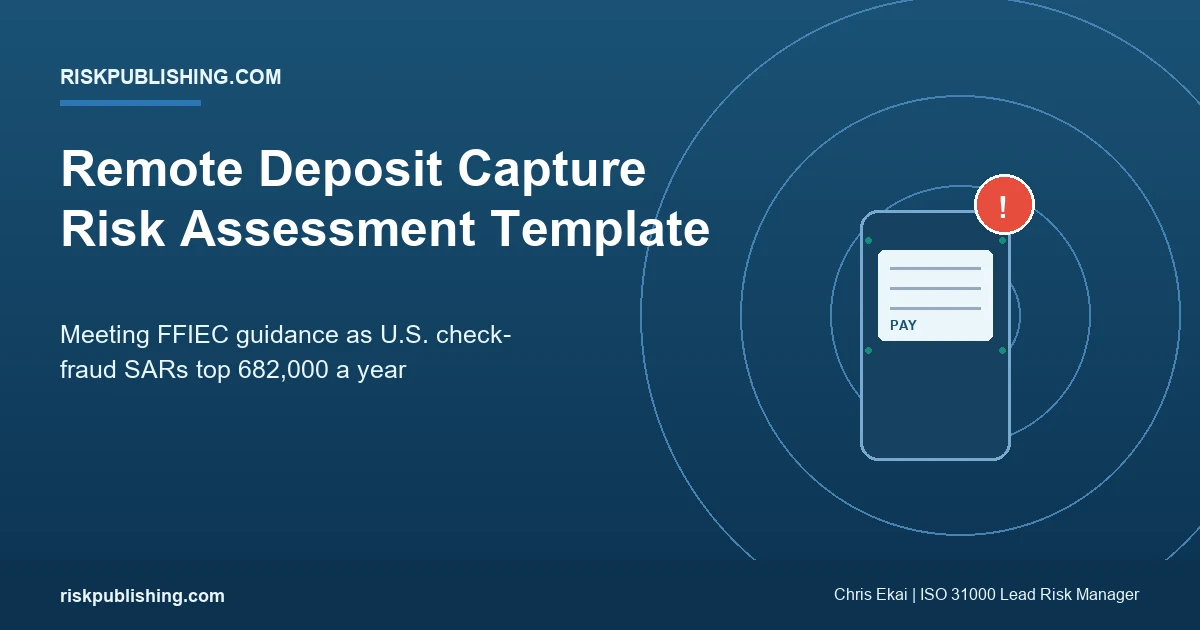 RISKPUBLISHING.COM

Remote Deposit Capture Risk Assessment Template

Meeting FFIEC guidance as U.S. check-fraud SARs top 682,000 a year

!

PAY

riskpublishing.com

Chris Ekai | ISO 31000 Lead Risk Manager